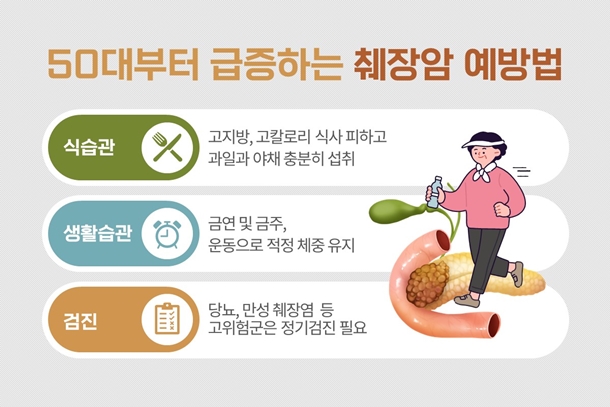 50대부터 급증하는 췌장암 예방법

식습관

고지방, 고칼로리 식사 피하고 과일과 야채 충분히 섭취

생활습관

금연 및 금주, 운동으로 적정 체중 유지

검진

당뇨, 만성 췌장염 등 고위험군은 정기검진 필요